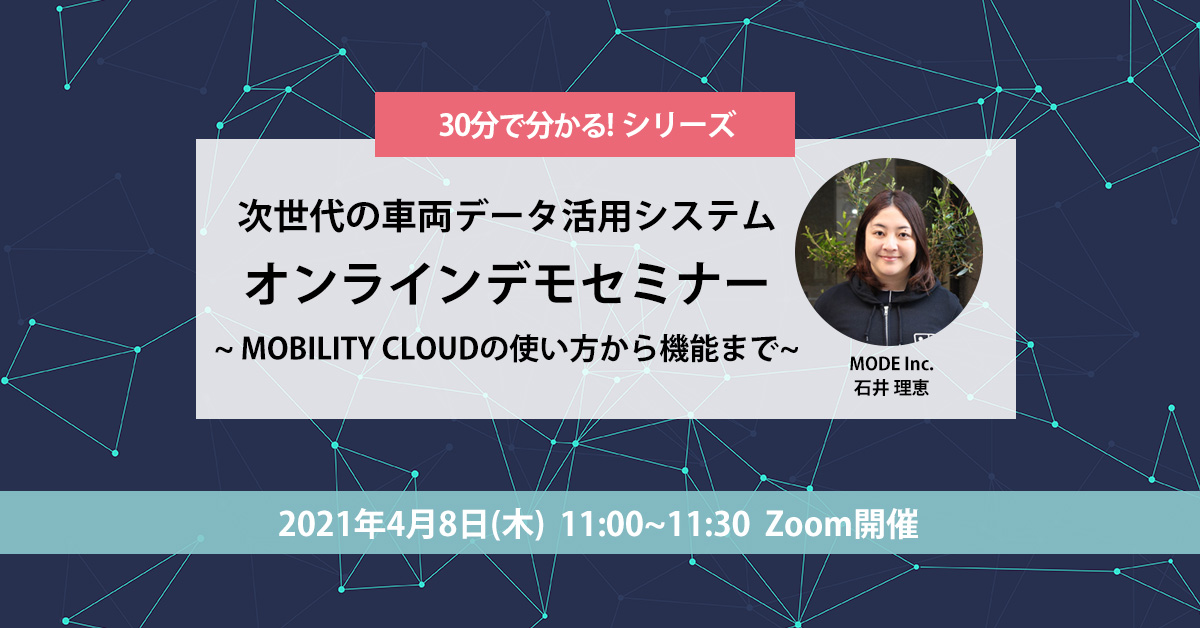 30分で分かる! シリーズ

次世代の車両データ活用システム

オンラインデモセミナー

~ MOBILITY CLOUDの使い方から機能まで~

MODE Inc.
石井 理恵

2021年4月8日(木) 11:00~11:30 Zoom開催